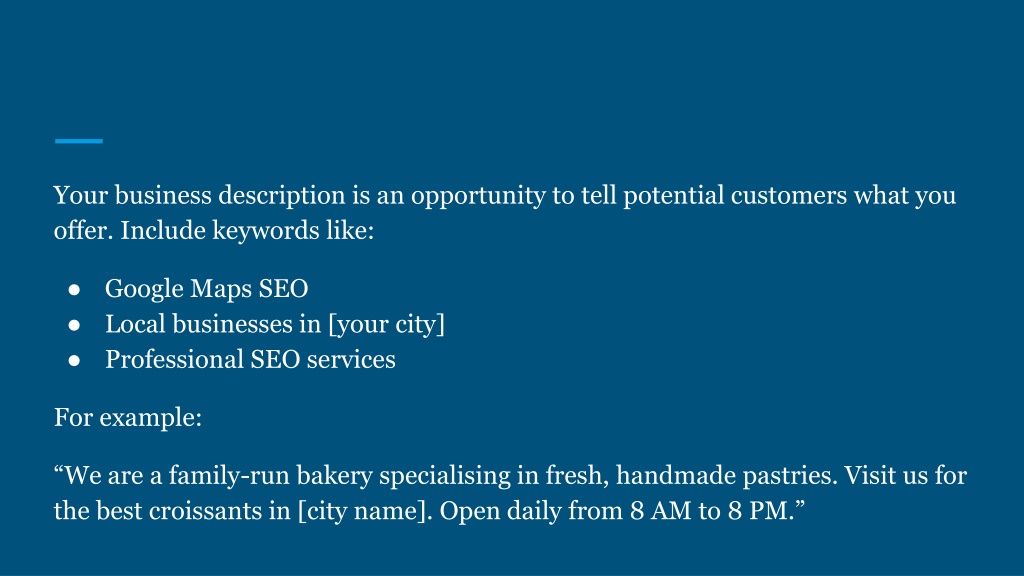 Your business description is an opportunity to tell potential customers what you offer. Include keywords like:

● Google Maps SEO
● Local businesses in [your city]
● Professional SEO services

For example:

“We are a family-run bakery specialising in fresh, handmade pastries. Visit us for the best croissants in [city name]. Open daily from 8 AM to 8 PM.”